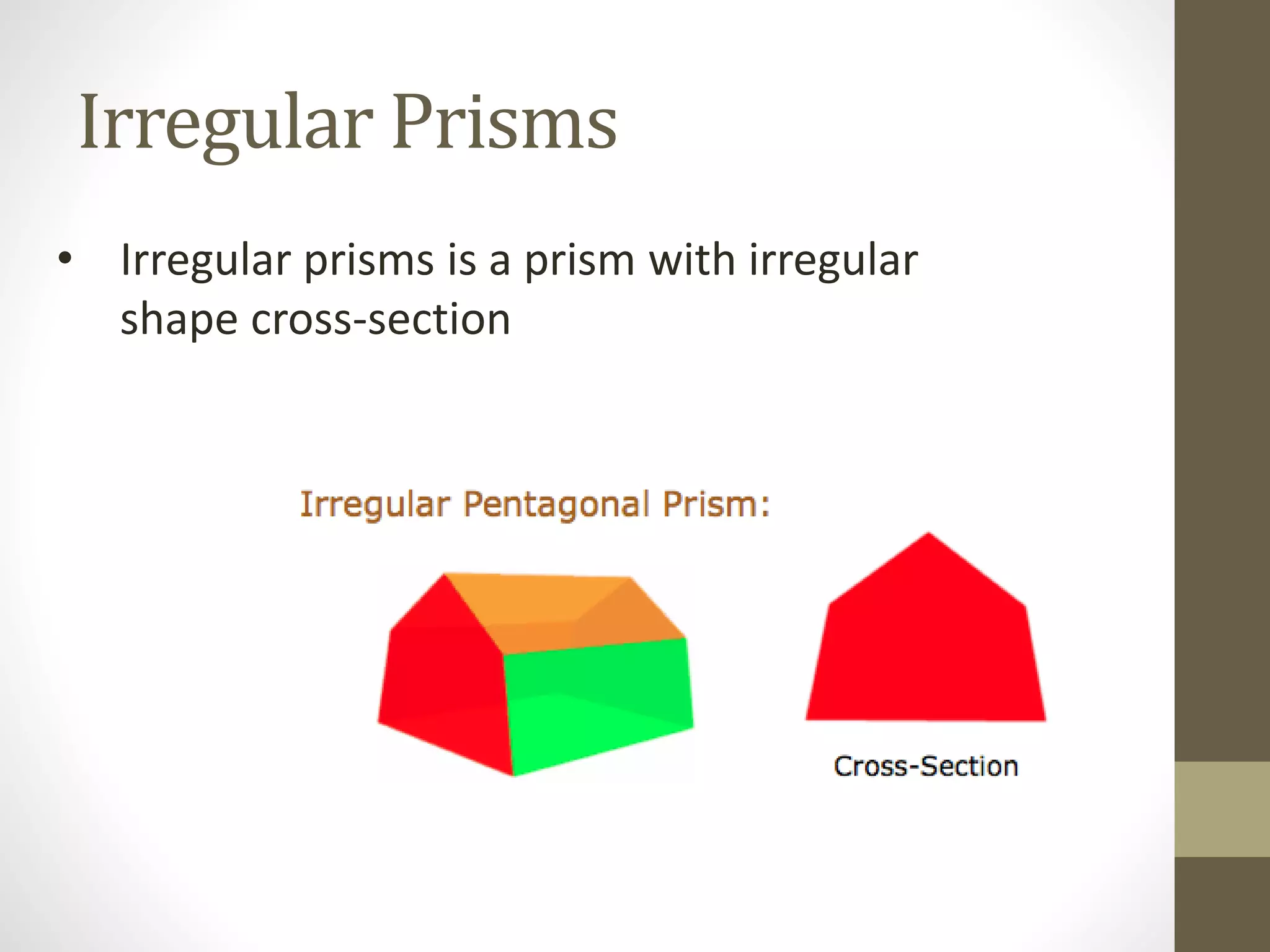 Irregular Prisms

• Irregular prisms is a prism with irregular shape cross-section

Irregular Pentagonal Prism:

Cross-Section